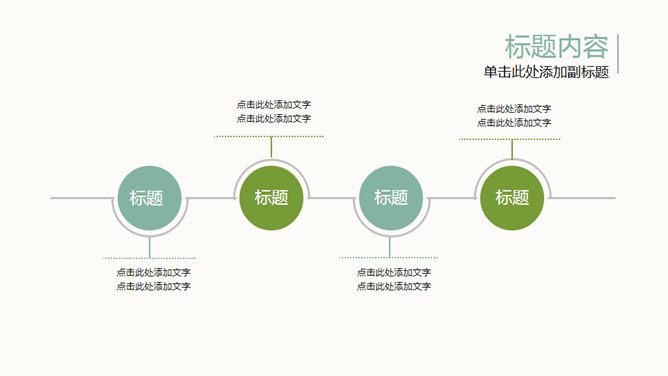 标题内容
单击此处添加副标题

点击此处添加文字
点击此处添加文字

点击此处添加文字
点击此处添加文字

标题

标题

标题

标题

点击此处添加文字
点击此处添加文字

点击此处添加文字
点击此处添加文字